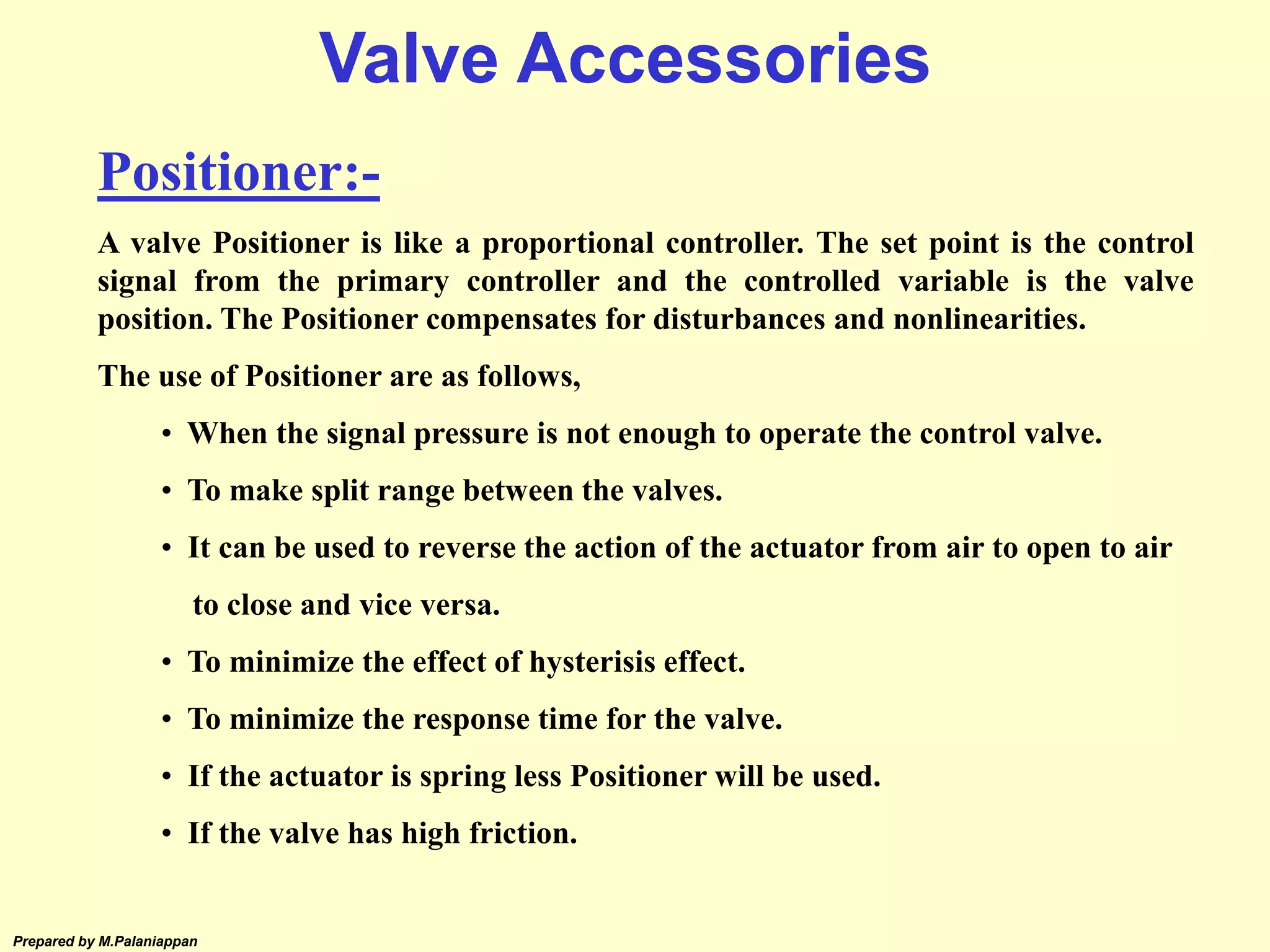 Valve Accessories

Positioner:-

A valve Positioner is like a proportional controller. The set point is the control signal from the primary controller and the controlled variable is the valve position. The Positioner compensates for disturbances and nonlinearities.

The use of Positioner are as follows,

• When the signal pressure is not enough to operate the control valve.

• To make split range between the valves.

• It can be used to reverse the action of the actuator from air to open to air to close and vice versa.

• To minimize the effect of hysterisis effect.

• To minimize the response time for the valve.

• If the actuator is spring less Positioner will be used.

• If the valve has high friction.

Prepared by M.Palaniappan